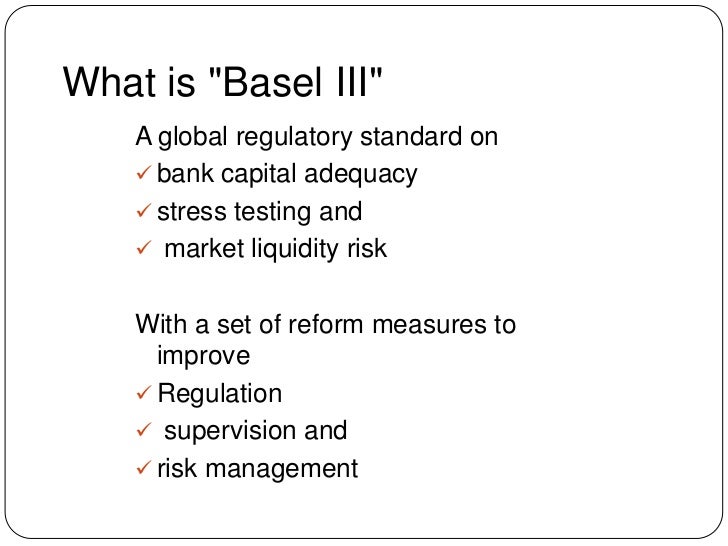 What is "Basel III"

A global regulatory standard on
✓ bank capital adequacy
✓ stress testing and
✓ market liquidity risk

With a set of reform measures to improve
✓ Regulation
✓ supervision and
✓ risk management